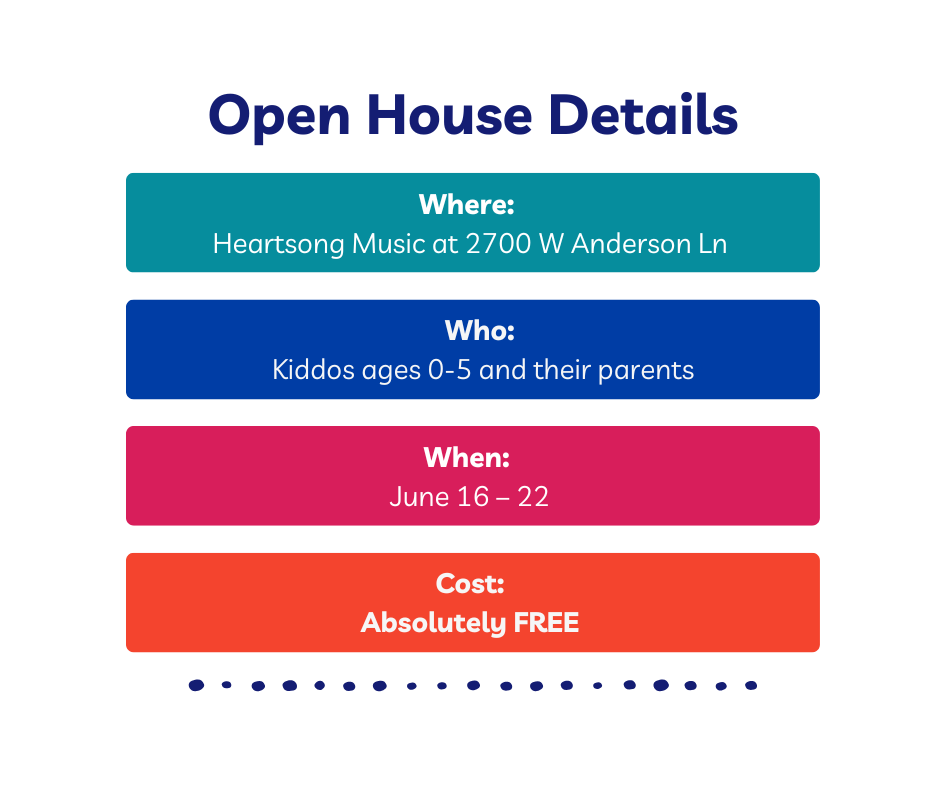 Open House Details

Where:
Heartsong Music at 2700 W Anderson Ln

Who:
Kiddos ages 0-5 and their parents

When:
June 16 – 22

Cost:
Absolutely FREE